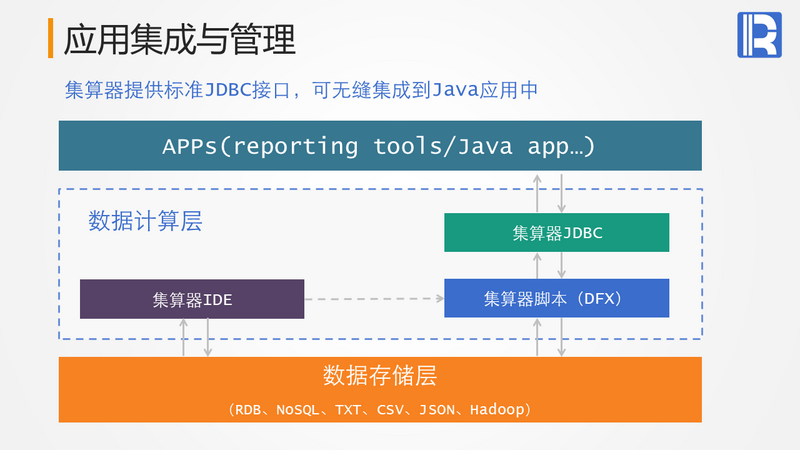 应用集成与管理

集算器提供标准JDBC接口，可无缝集成到Java应用中

APPs(reporting tools/Java app…)

数据计算层

集算器JDBC

集算器IDE

集算器脚本（DFX）

数据存储层

（RDB、NoSQL、TXT、CSV、JSON、Hadoop）